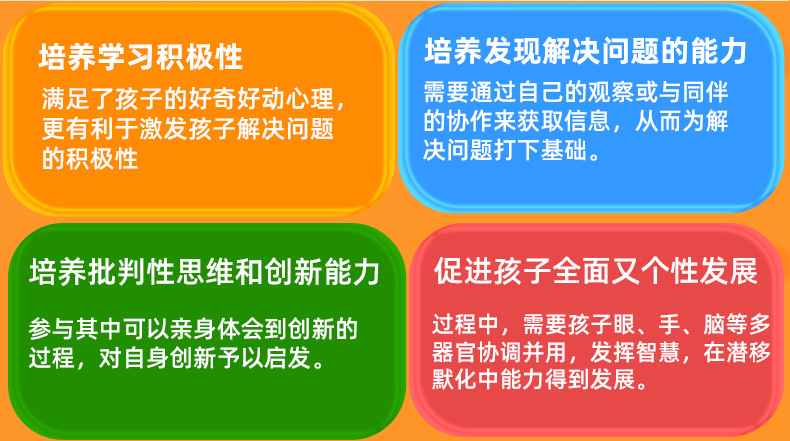 培养学习积极性

满足了孩子的好奇好动心理，更有利于激发孩子解决问题的积极性

培养发现解决问题的能力

需要通过自己的观察或与同伴的协作来获取信息，从而为解决问题打下基础。

培养批判性思维和创新能力

参与其中可以亲身体会到创新的过程，对自身创新予以启发。

促进孩子全面又个性发展

过程中，需要孩子眼、手、脑等多器官协调并用，发挥智慧，在潜移默化中能力得到发展。